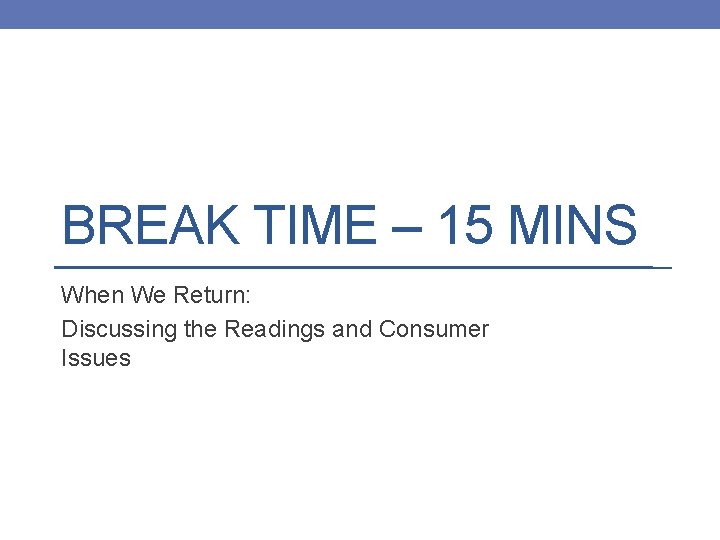 BREAK TIME – 15 MINS

When We Return:

Discussing the Readings and Consumer Issues